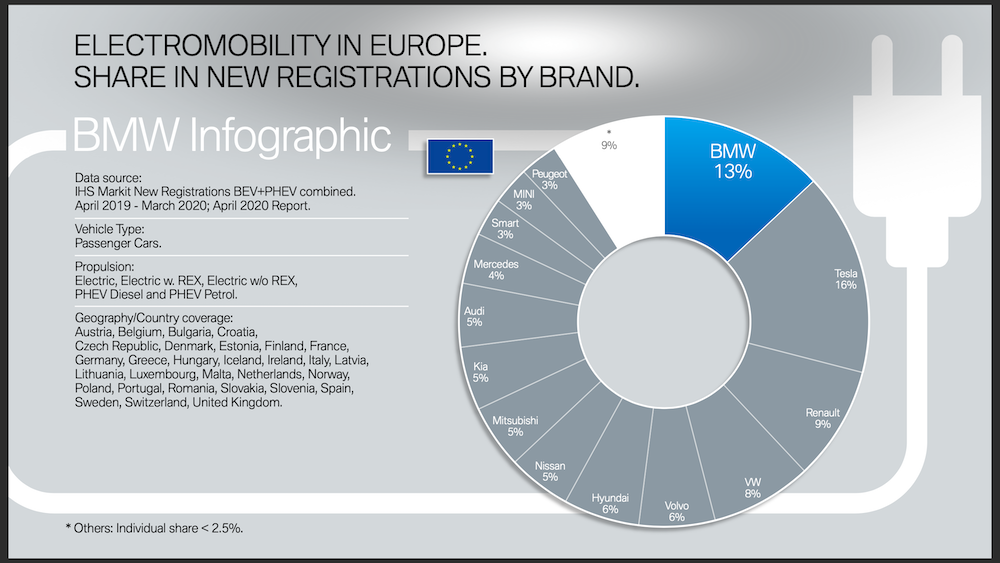 ELECTROMOBILITY IN EUROPE.
SHARE IN NEW REGISTRATIONS BY BRAND.

BMW Infographic

Data source:
IHS Markit New Registrations BEV+PHEV combined.
April 2019 - March 2020; April 2020 Report.

Vehicle Type:
Passenger Cars.

Propulsion:
Electric, Electric w. REX, Electric w/o REX, PHEV Diesel and PHEV Petrol.

Geography/Country coverage:
Austria, Belgium, Bulgaria, Croatia, Czech Republic, Denmark, Estonia, Finland, France, Germany, Greece, Hungary, Iceland, Ireland, Italy, Latvia, Lithuania, Luxembourg, Malta, Netherlands, Norway, Poland, Portugal, Romania, Slovakia, Slovenia, Spain, Sweden, Switzerland, United Kingdom.

BMW 13%
Tesla 16%
Renault 9%
VW 8%
Volvo 6%
Hyundai 6%
Nissan 5%
Mitsubishi 5%
Kia 5%
Audi 5%
Mercedes 4%
Smart 3%
MINI 3%
Peugeot 3%
* 9%

* Others: Individual share < 2.5%.